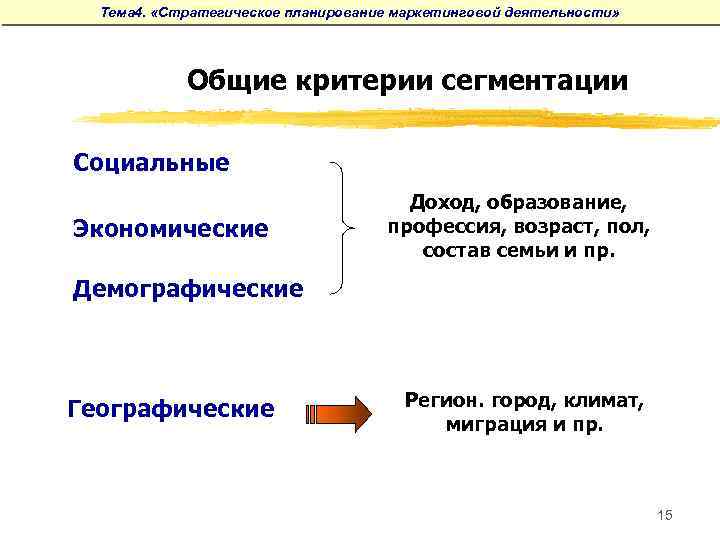 Тема4. «Стратегическое планирование маркетинговой деятельности»

Общие критерии сегментации

Социальные

Экономические

Демографические

Доход, образование, профессия, возраст, пол, состав семьи и пр.

Географические

Регион. город, климат, миграция и пр.

15